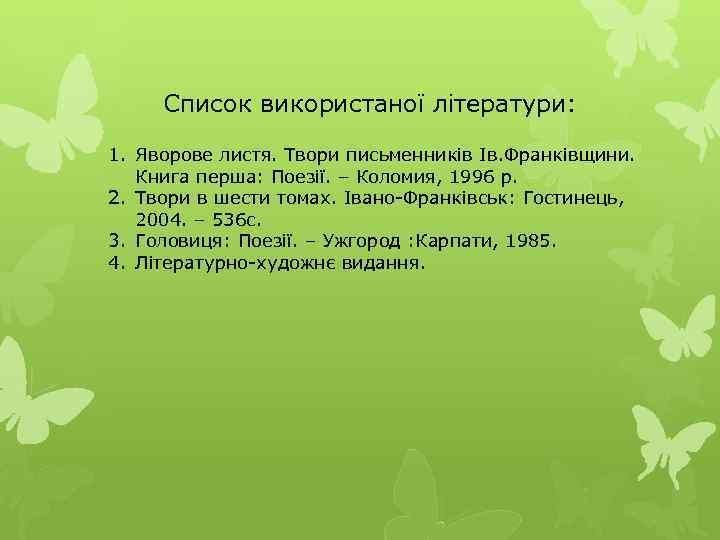 Список використаної літератури:

1. Яворове листя. Твори письменників Ів.Франківщини. Книга перша: Поезії. – Коломия, 1996 р.
2. Твори в шести томах. Івано-Франківськ: Гостинець, 2004. – 536с.
3. Головиця: Поезії. – Ужгород :Карпати, 1985.
4. Літературно-художнє видання.